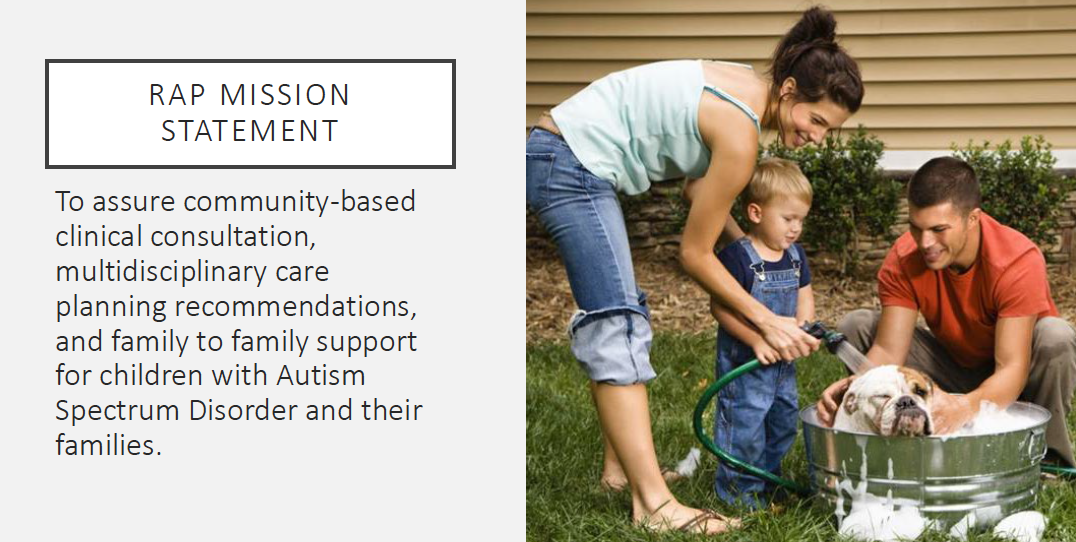 RAP MISSION STATEMENT

To assure community-based clinical consultation, multidisciplinary care planning recommendations, and family to family support for children with Autism Spectrum Disorder and their families.